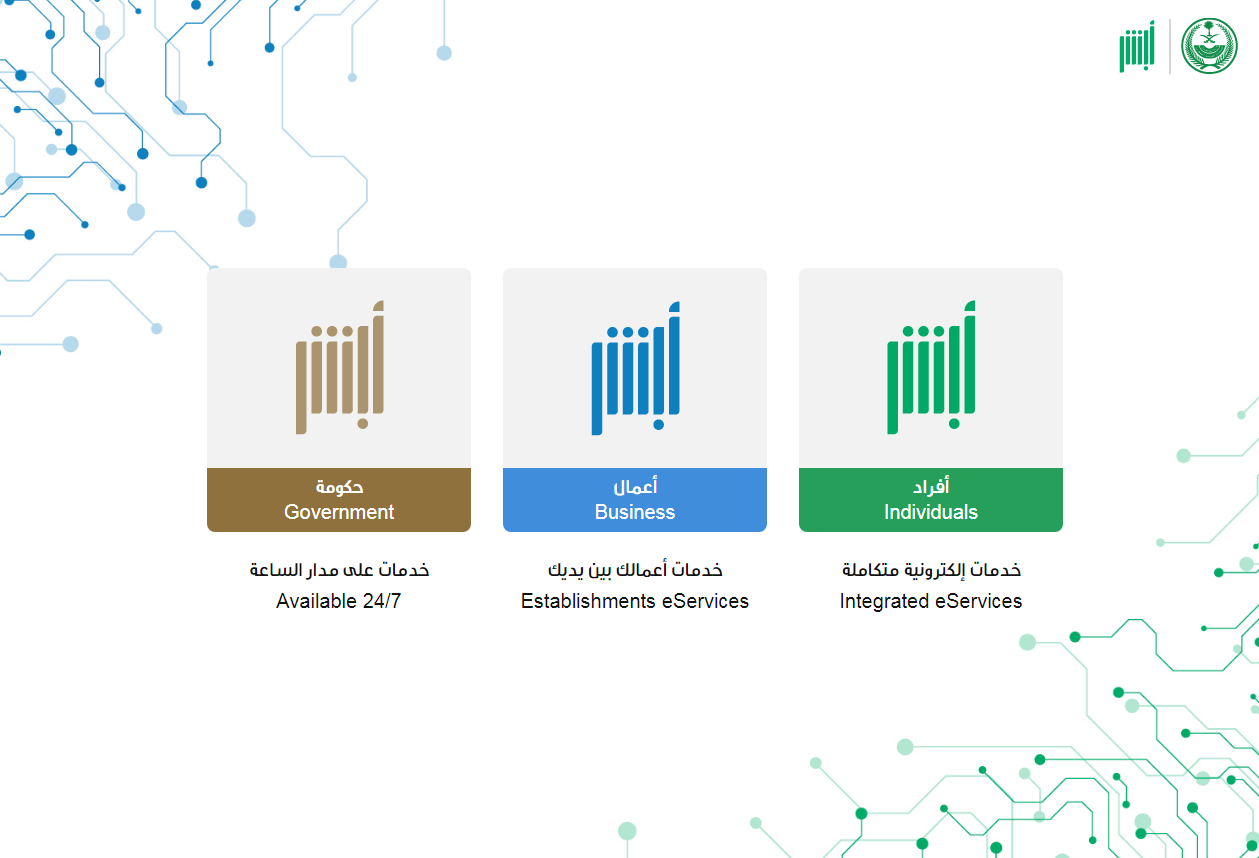 أبشر

أبشر
أفراد
Individuals
خدمات إلكترونية متكاملة
Integrated eServices

أبشر
أعمال
Business
خدمات أعمالك بين يديك
Establishments eServices

أبشر
حكومة
Government
خدمات على مدار الساعة
Available 24/7